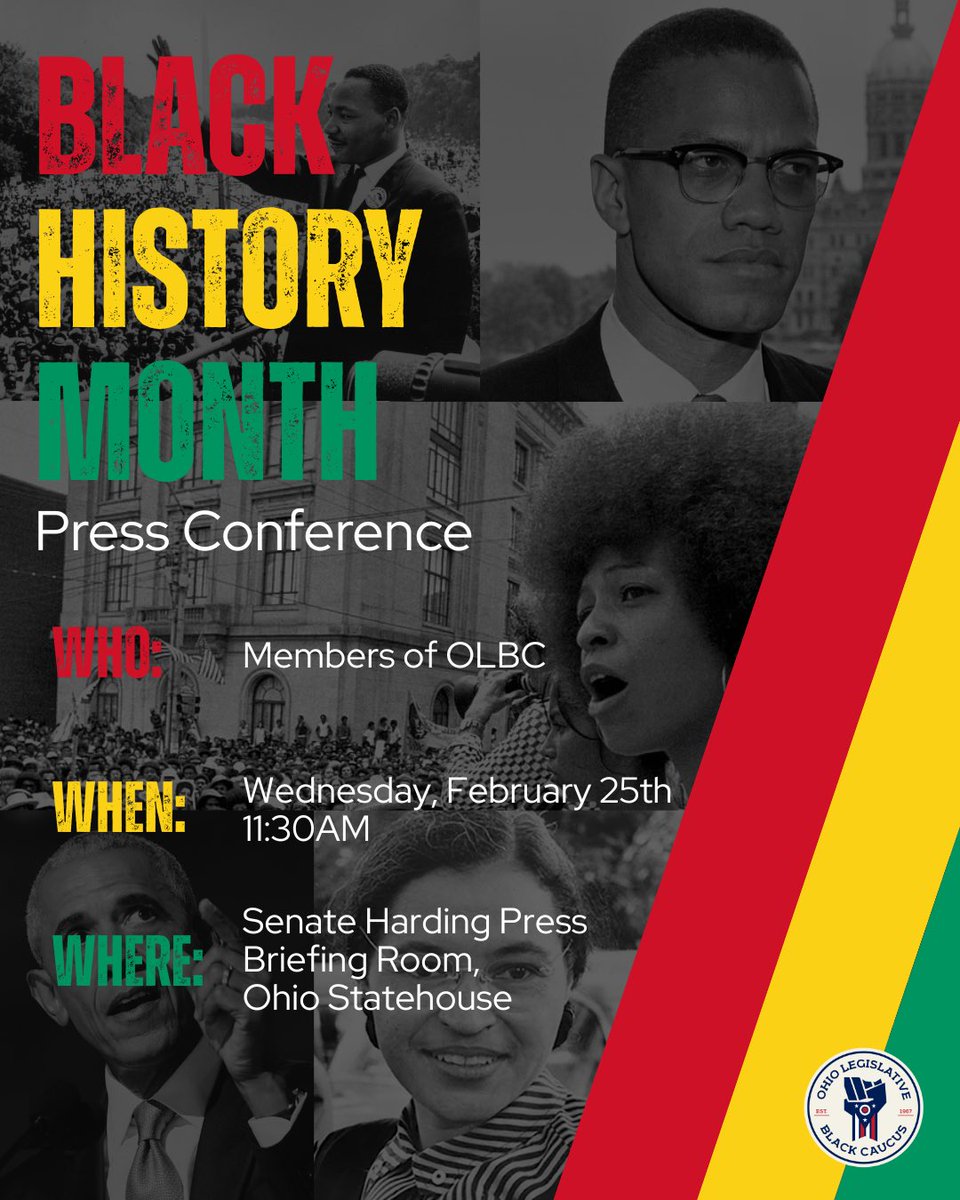 BLACK HISTORY MONTH
Press Conference

WHO: Members of OLBC

WHEN: Wednesday, February 25th 11:30AM

WHERE: Senate Harding Press Briefing Room, Ohio Statehouse

OHIO LEGISLATIVE BLACK CAUCUS
EST. 1967